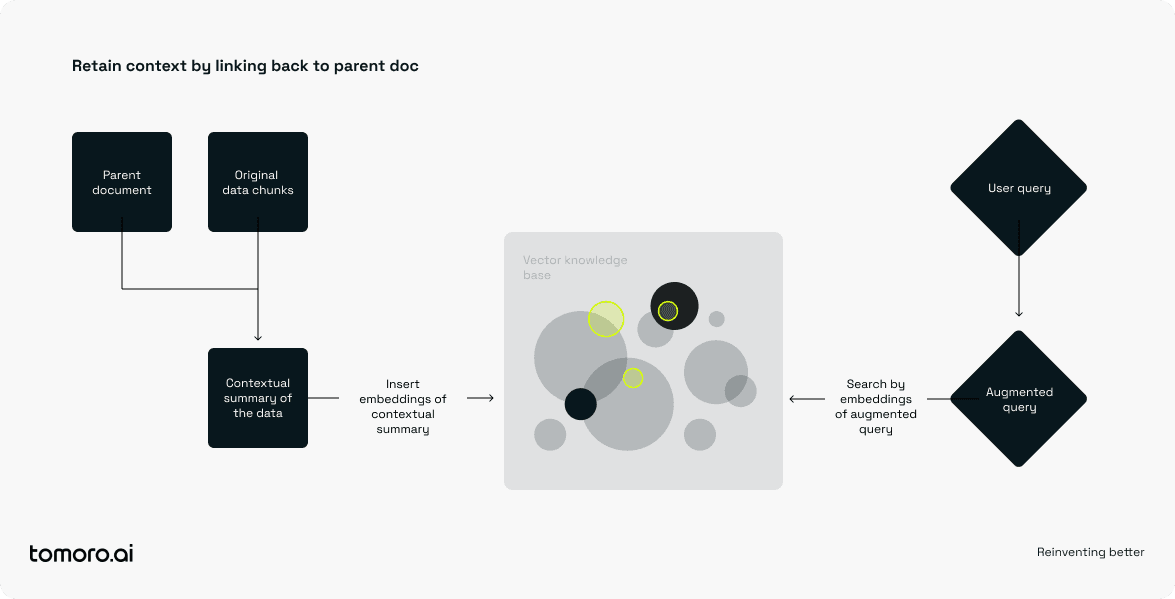 Retain context by linking back to parent doc

Parent document

Original data chunks

Contextual summary of the data

Insert embeddings of contextual summary

Vector knowledge base

Search by embeddings of augmented query

User query

Augmented query

tomoro.ai

Reinventing better